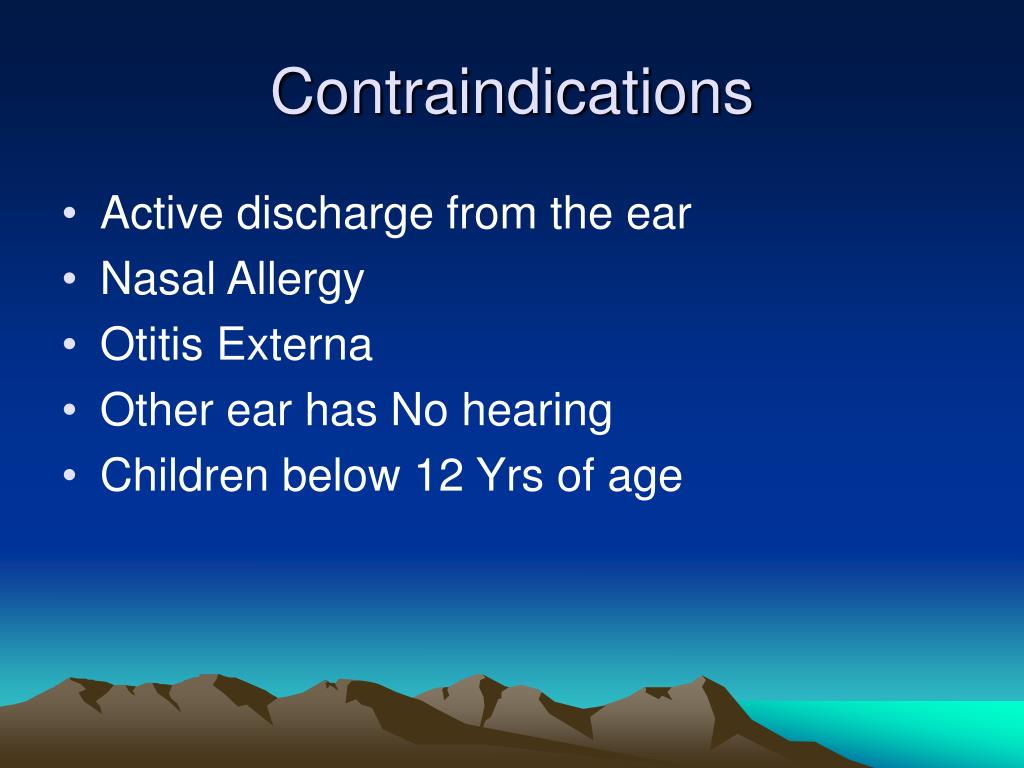 Contraindications

• Active discharge from the ear
• Nasal Allergy
• Otitis Externa
• Other ear has No hearing
• Children below 12 Yrs of age